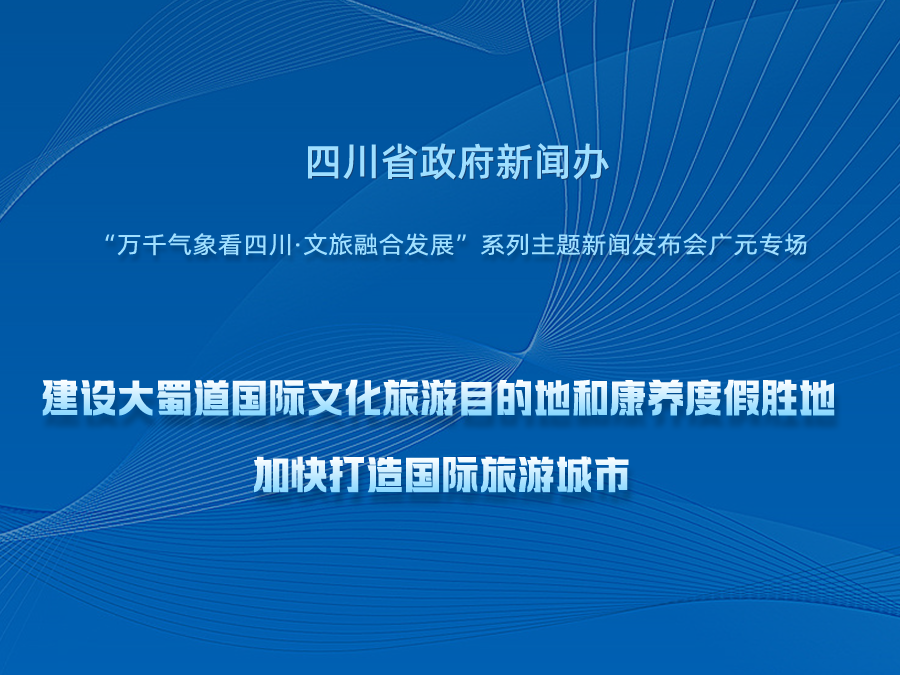 四川省政府新闻办

“万千气象看四川·文旅融合发展”系列主题新闻发布会广元专场

建设大蜀道国际文化旅游目的地和康养度假胜地

加快打造国际旅游城市